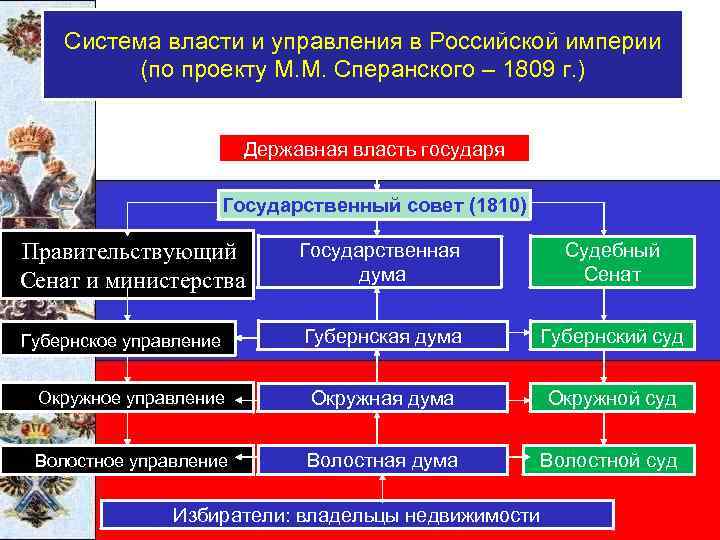 Система власти и управления в Российской империи (по проекту М.М. Сперанского – 1809 г.)

Державная власть государя

Государственный совет (1810)

Правительствующий Сенат и министерства

Государственная дума

Судебный Сенат

Губернское управление

Губернская дума

Губернский суд

Окружное управление

Окружная дума

Окружной суд

Волостное управление

Волостная дума

Волостной суд

Избиратели: владельцы недвижимости